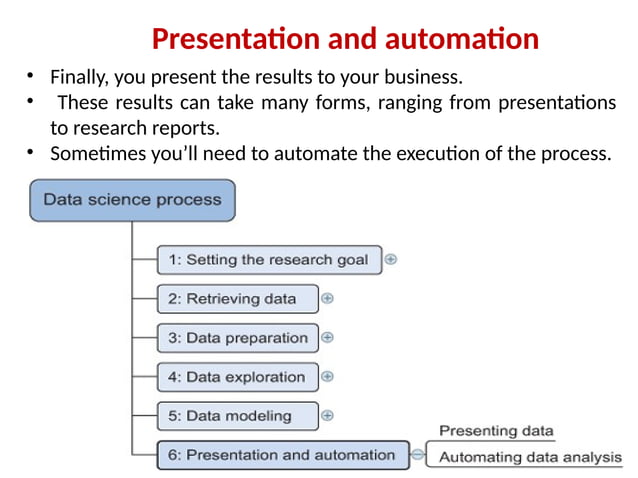 Presentation and automation

• Finally, you present the results to your business.
• These results can take many forms, ranging from presentations to research reports.
• Sometimes you'll need to automate the execution of the process.

Data science process

1: Setting the research goal

2: Retrieving data

3: Data preparation

4: Data exploration

5: Data modeling

6: Presentation and automation

Presenting data

Automating data analysis